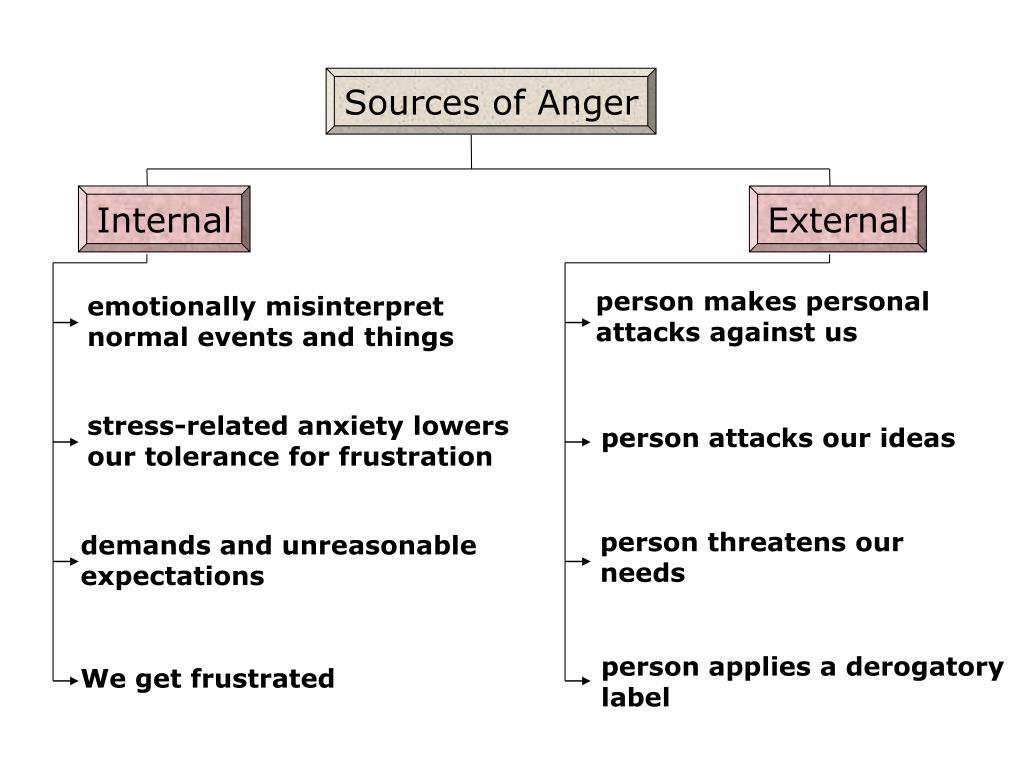 Sources of Anger

Internal

emotionally misinterpret normal events and things

stress-related anxiety lowers our tolerance for frustration

demands and unreasonable expectations

We get frustrated

External

person makes personal attacks against us

person attacks our ideas

person threatens our needs

person applies a derogatory label